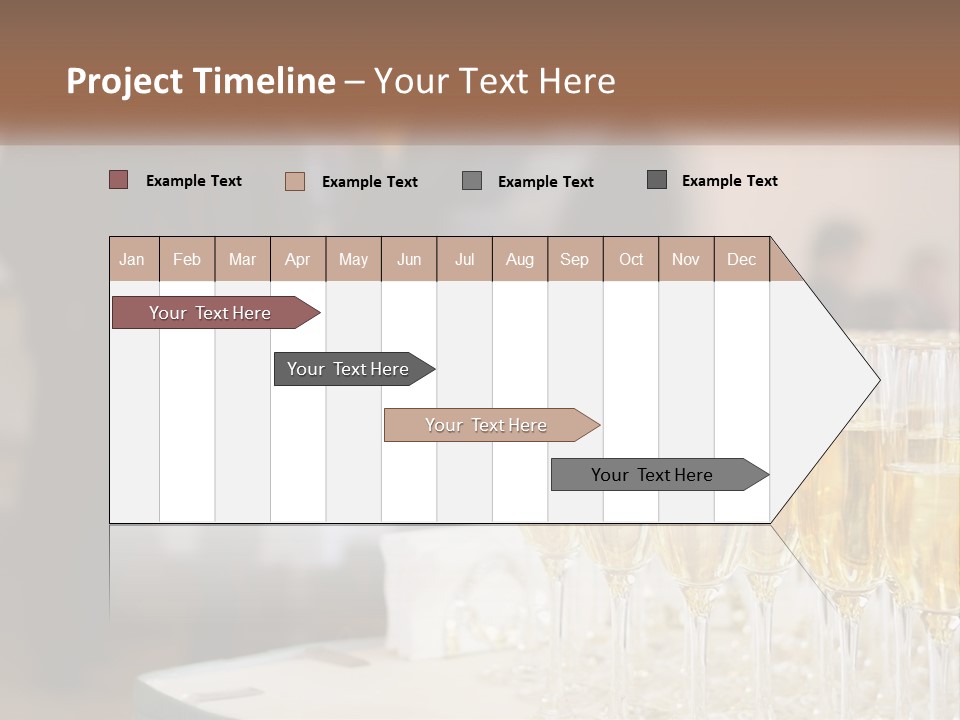 Project Timeline – Your Text Here

Example Text
Example Text
Example Text
Example Text

| Jan | Feb | Mar | Apr | May | Jun | Jul | Aug | Sep | Oct | Nov | Dec |
|---|---|---|---|---|---|---|---|---|---|---|---|

Your Text Here

Your Text Here

Your Text Here

Your Text Here